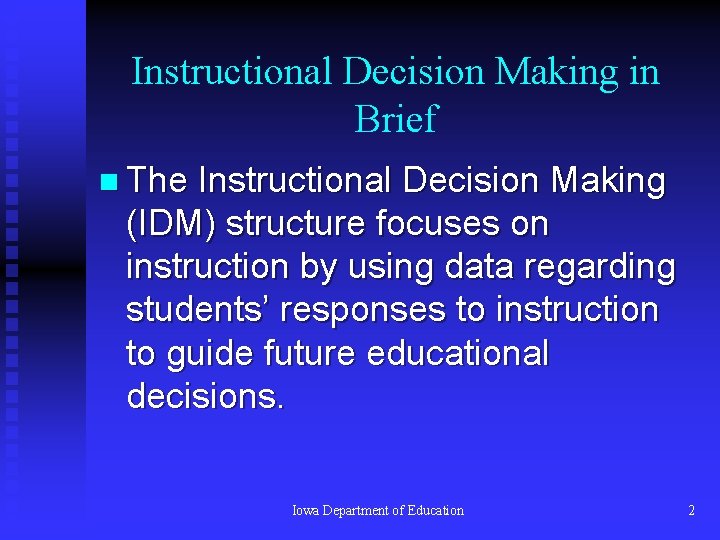 Instructional Decision Making in Brief

The Instructional Decision Making (IDM) structure focuses on instruction by using data regarding students' responses to instruction to guide future educational decisions.

Iowa Department of Education

2